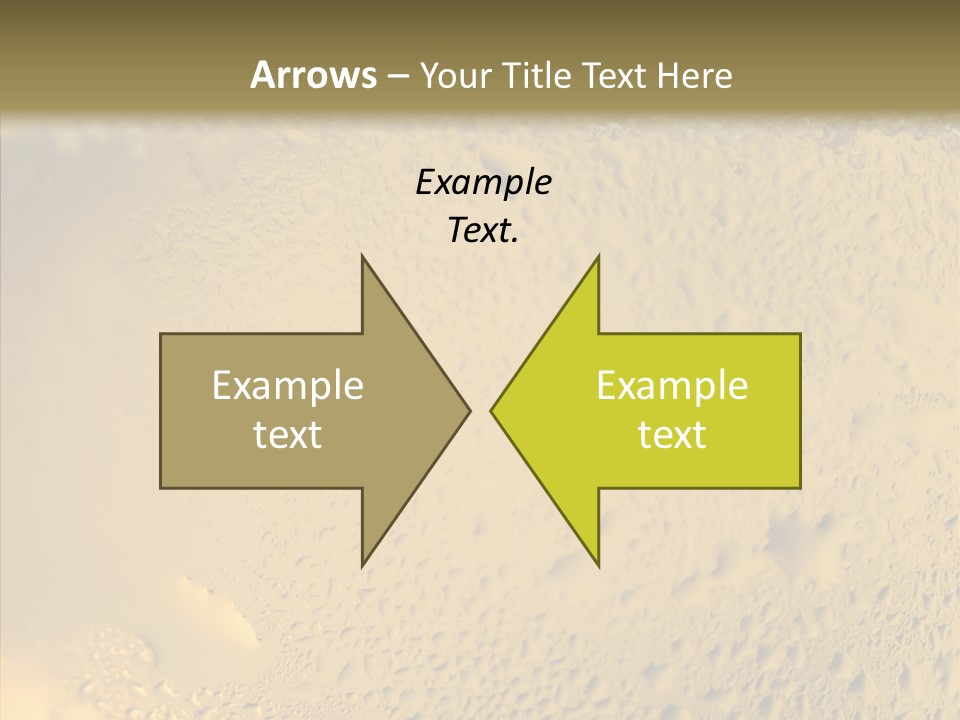 Arrows – Your Title Text Here

Example Text.

Example text

Example text